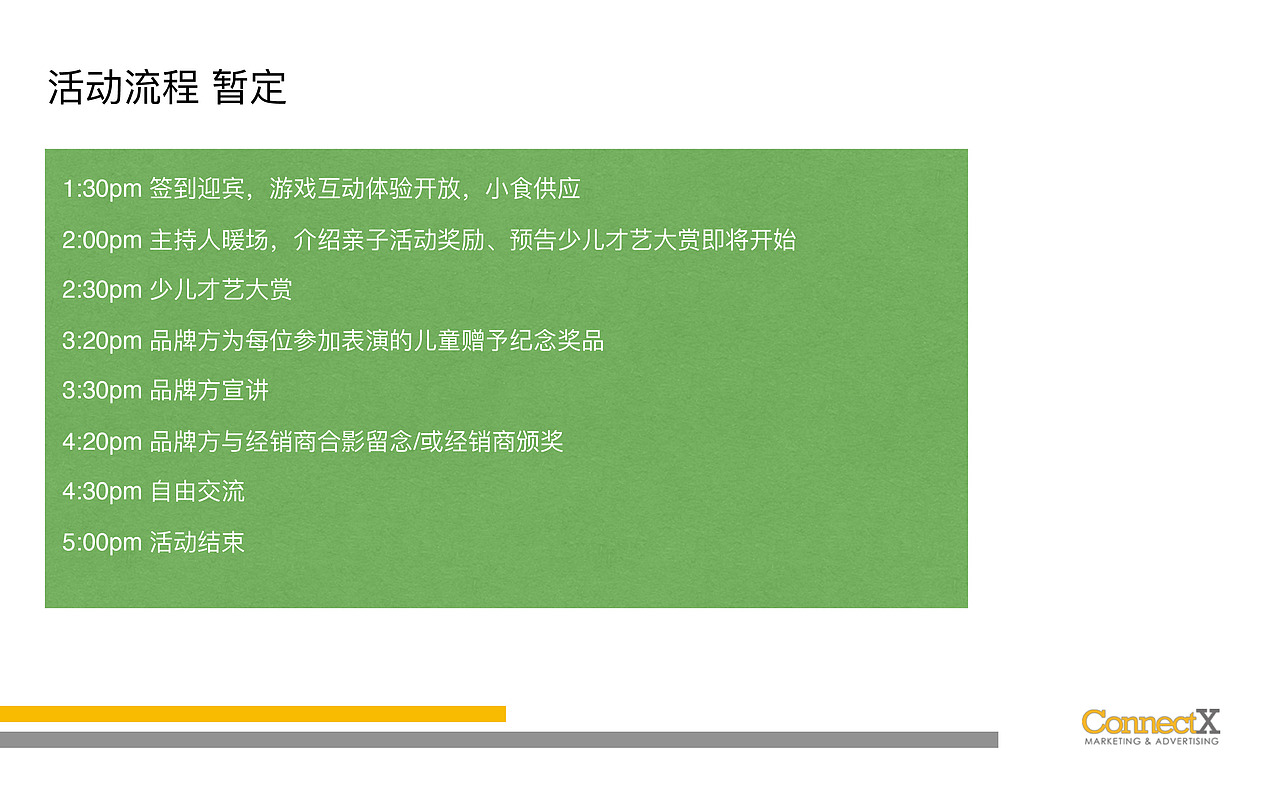 活动流程 暂定

1:30pm 签到迎宾，游戏互动体验开放，小食供应

2:00pm 主持人暖场，介绍亲子活动奖励、预告少儿才艺大赏即将开始

2:30pm 少儿才艺大赏

3:20pm 品牌方为每位参加表演的儿童赠予纪念奖品

3:30pm 品牌方宣讲

4:20pm 品牌方与经销商合影留念/或经销商颁奖

4:30pm 自由交流

5:00pm 活动结束

ConnectX
MARKETING & ADVERTISING